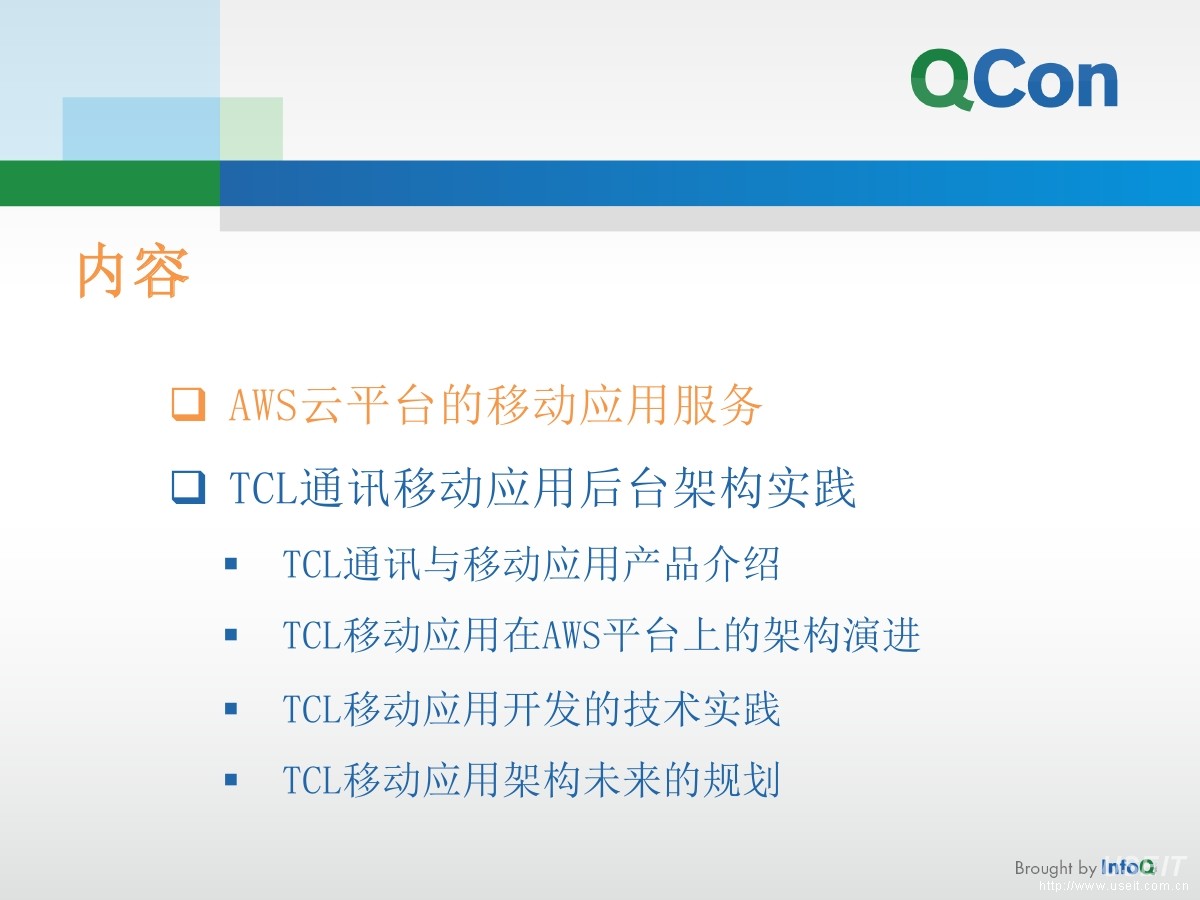 QCon

内容

❑ AWS云平台的移动应用服务

❑ TCL通讯移动应用后台架构实践

▪ TCL通讯与移动应用产品介绍

▪ TCL移动应用在AWS平台上的架构演进

▪ TCL移动应用开发的技术实践

▪ TCL移动应用架构未来的规划

Brought by InfoQ

http://www.useit.com.cn